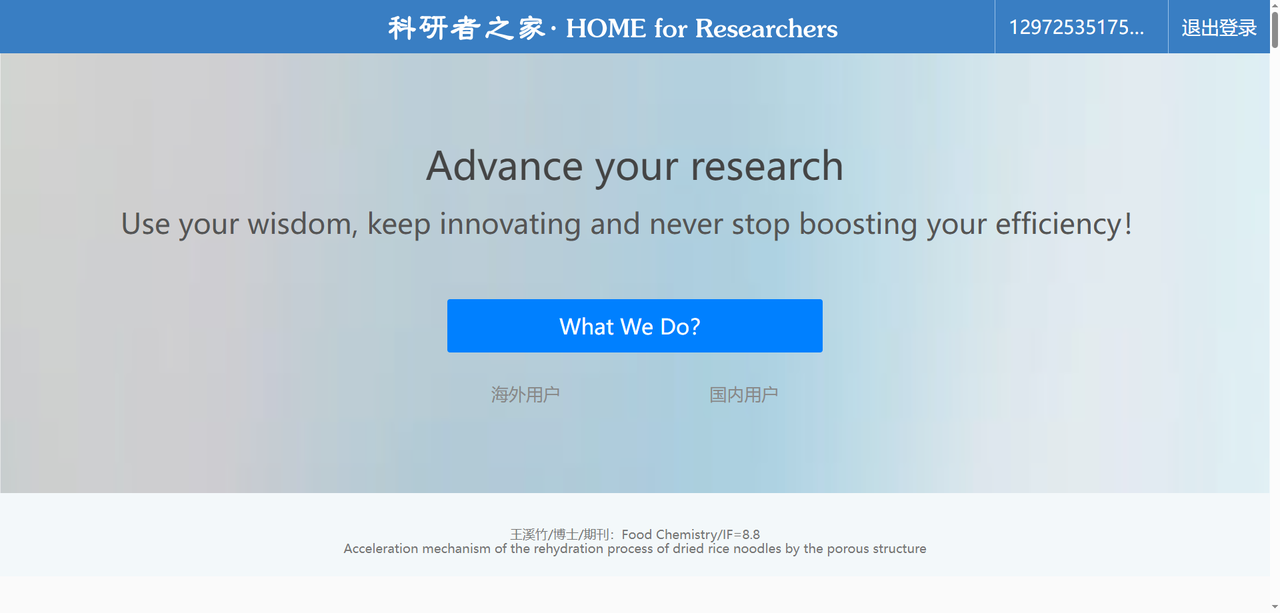 科研者之家· HOME for Researchers

12972535175...

退出登录

Advance your research

Use your wisdom, keep innovating and never stop boosting your efficiency!

What We Do?

海外用户

国内用户

王溪竹/博士/期刊：Food Chemistry/IF=8.8
Acceleration mechanism of the rehydration process of dried rice noodles by the porous structure